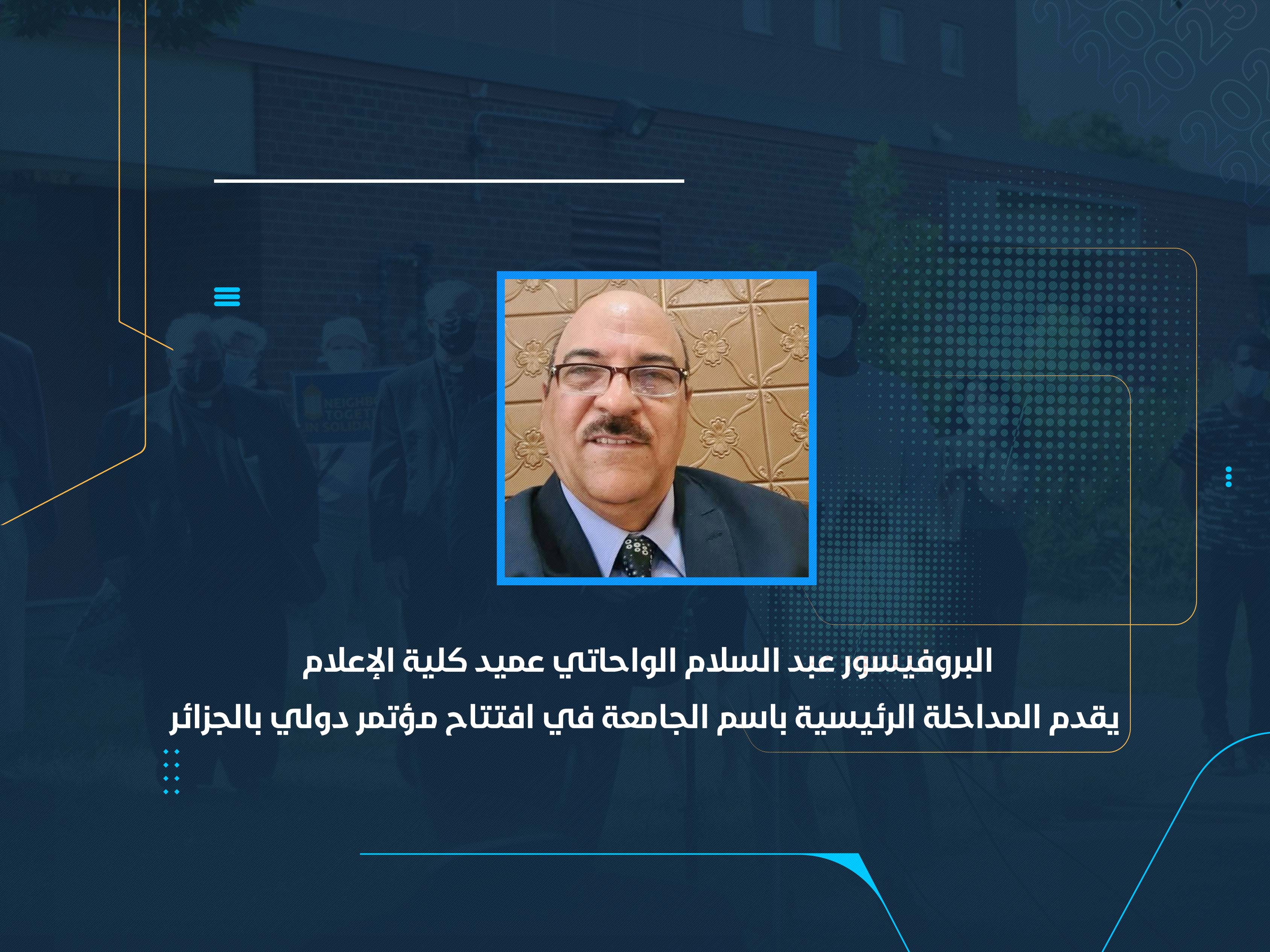 البروفيسور عبد السلام الواحاتي عميد كلية الإعلام
يقدم المداخلة الرئيسية باسم الجامعة في افتتاح مؤتمر دولي بالجزائر